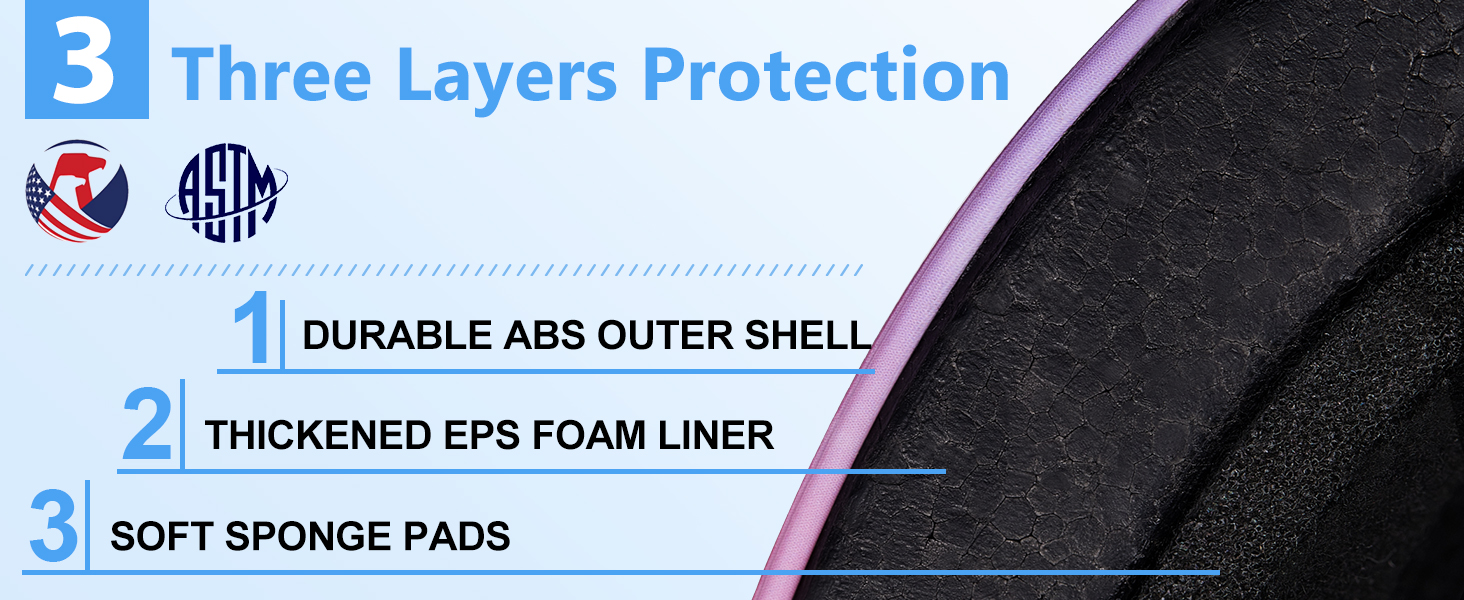 3 Three Layers Protection

ASTM

1 DURABLE ABS OUTER SHELL

2 THICKENED EPS FOAM LINER

3 SOFT SPONGE PADS